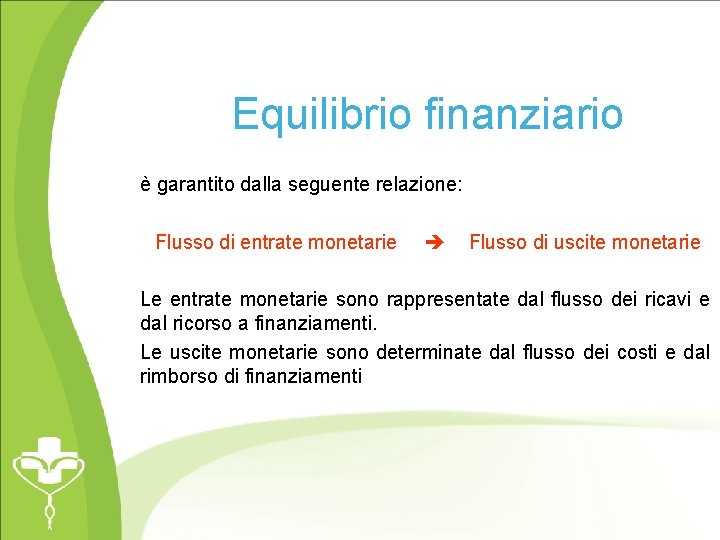 Equilibrio finanziario

è garantito dalla seguente relazione:

Flusso di entrate monetarie ➔ Flusso di uscite monetarie

Le entrate monetarie sono rappresentate dal flusso dei ricavi e dal ricorso a finanziamenti.

Le uscite monetarie sono determinate dal flusso dei costi e dal rimborso di finanziamenti